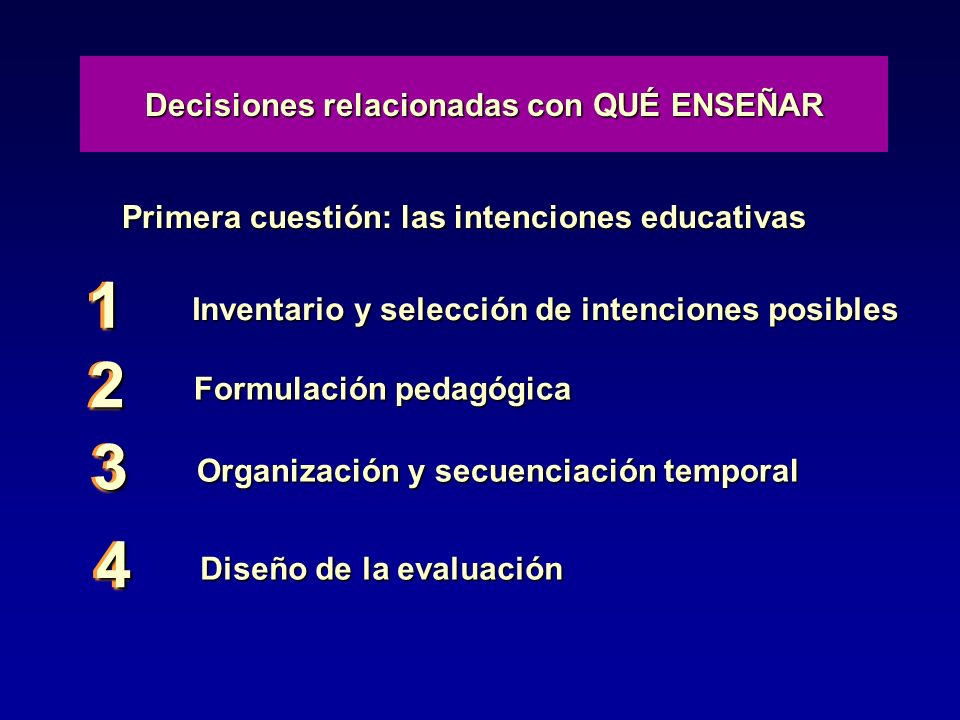 Decisiones relacionadas con QUÉ ENSEÑAR

Primera cuestión: las intenciones educativas

1 Inventario y selección de intenciones posibles

2 Formulación pedagógica

3 Organización y secuenciación temporal

4 Diseño de la evaluación